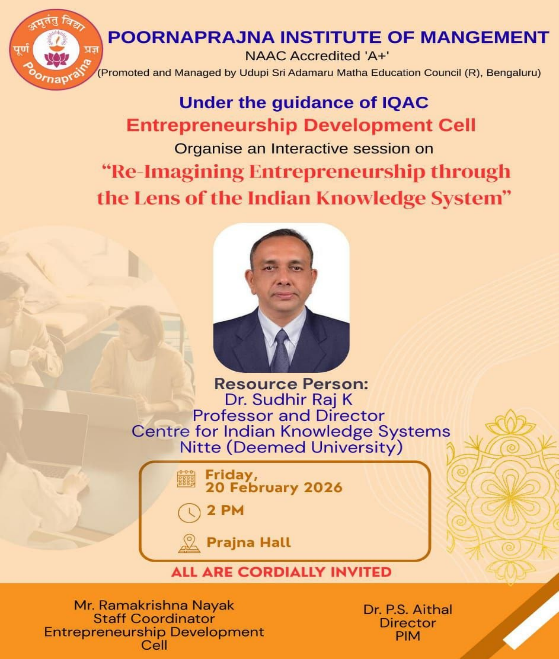 अमृतंतु विद्या
पूर्ण प्रज्ञ
Poornaprajna

POORNAPRAJNA INSTITUTE OF MANGEMENT
NAAC Accredited 'A+'
(Promoted and Managed by Udupi Sri Adamaru Matha Education Council (R), Bengaluru)

Under the guidance of IQAC
Entrepreneurship Development Cell
Organise an Interactive session on
"Re-Imagining Entrepreneurship through the Lens of the Indian Knowledge System"

Resource Person:
Dr. Sudhir Raj K
Professor and Director
Centre for Indian Knowledge Systems
Nitte (Deemed University)

Friday, 20 February 2026
2 PM
Prajna Hall

ALL ARE CORDIALLY INVITED

Mr. Ramakrishna Nayak
Staff Coordinator
Entrepreneurship Development Cell

Dr. P.S. Aithal
Director
PIM